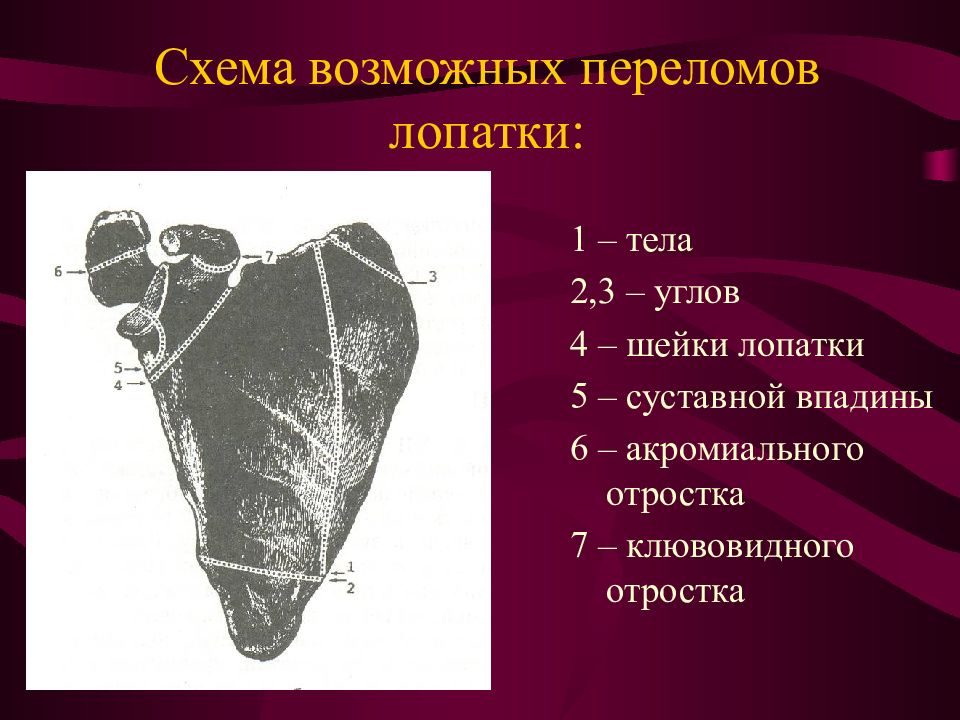 Схема возможных переломов лопатки:

6
7
3
5
4
1
2

1 – тела
2,3 – углов
4 – шейки лопатки
5 – суставной впадины
6 – акромиального отростка
7 – клювовидного отростка